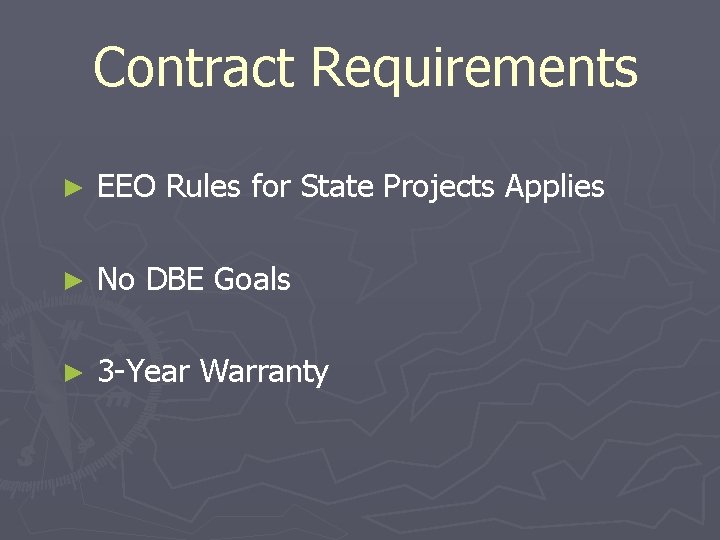 Contract Requirements

► EEO Rules for State Projects Applies

► No DBE Goals

► 3-Year Warranty